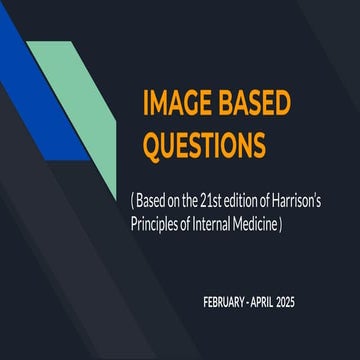 IMAGE BASED QUESTIONS

( Based on the 21st edition of Harrison's Principles of Internal Medicine )

FEBRUARY - APRIL 2025